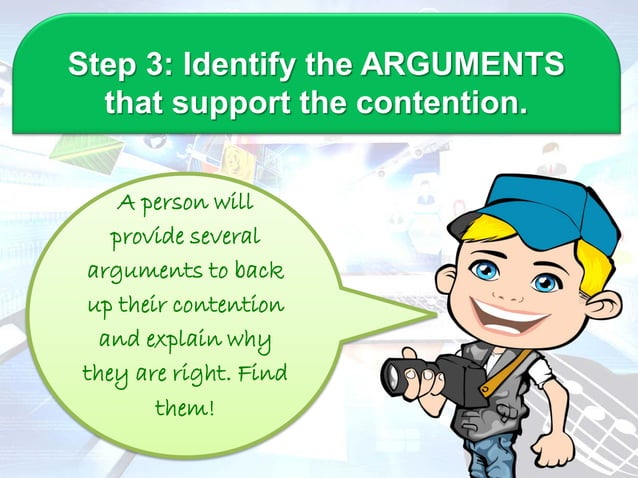 Step 3: Identify the ARGUMENTS that support the contention.

A person will provide several arguments to back up their contention and explain why they are right. Find them!